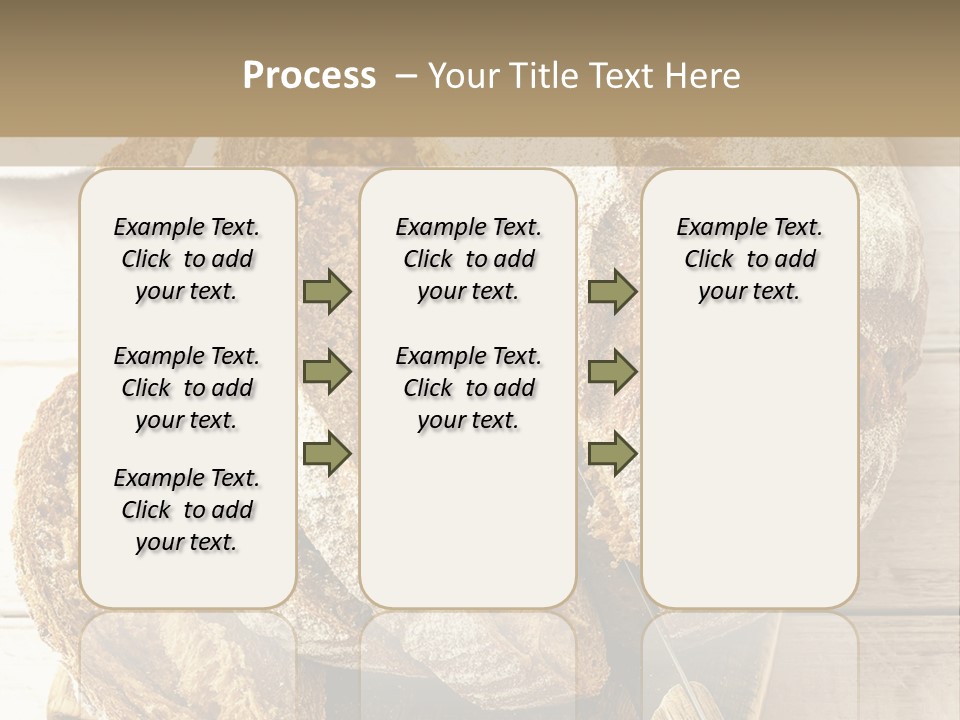 Process – Your Title Text Here

Example Text. Click to add your text.

Example Text. Click to add your text.

Example Text. Click to add your text.

Example Text. Click to add your text.

Example Text. Click to add your text.

Example Text. Click to add your text.